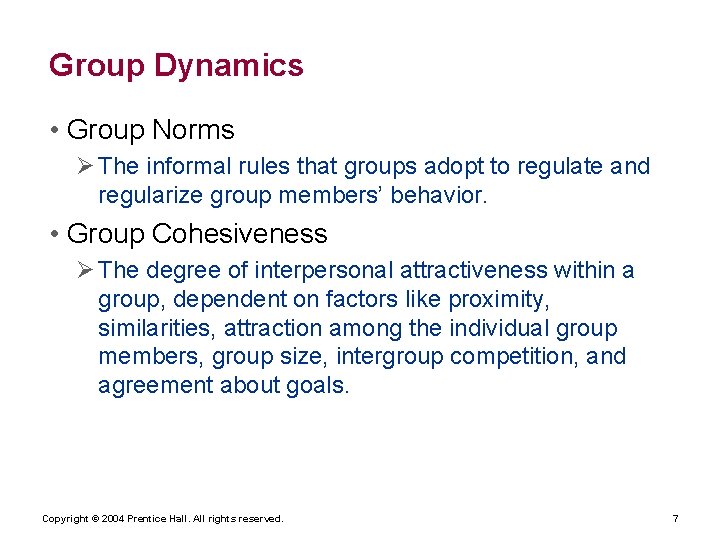 Group Dynamics

• Group Norms

➢ The informal rules that groups adopt to regulate and regularize group members' behavior.

• Group Cohesiveness

➢ The degree of interpersonal attractiveness within a group, dependent on factors like proximity, similarities, attraction among the individual group members, group size, intergroup competition, and agreement about goals.

Copyright © 2004 Prentice Hall. All rights reserved.

7